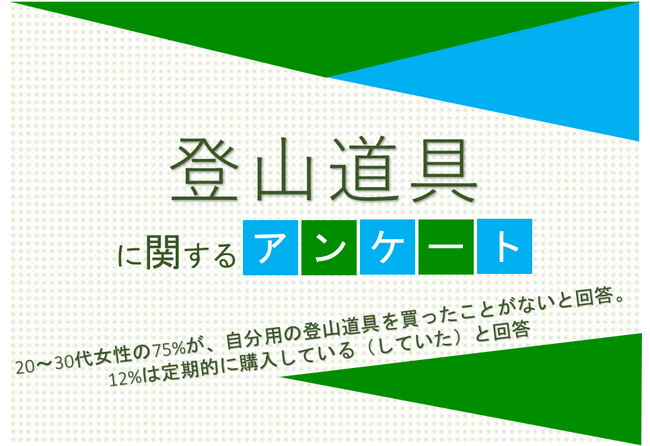 登山道具

に関するアンケート

20〜30代女性の75%が、自分用の登山道具を買ったことがないと回答。
12%は定期的に購入している（していた）と回答